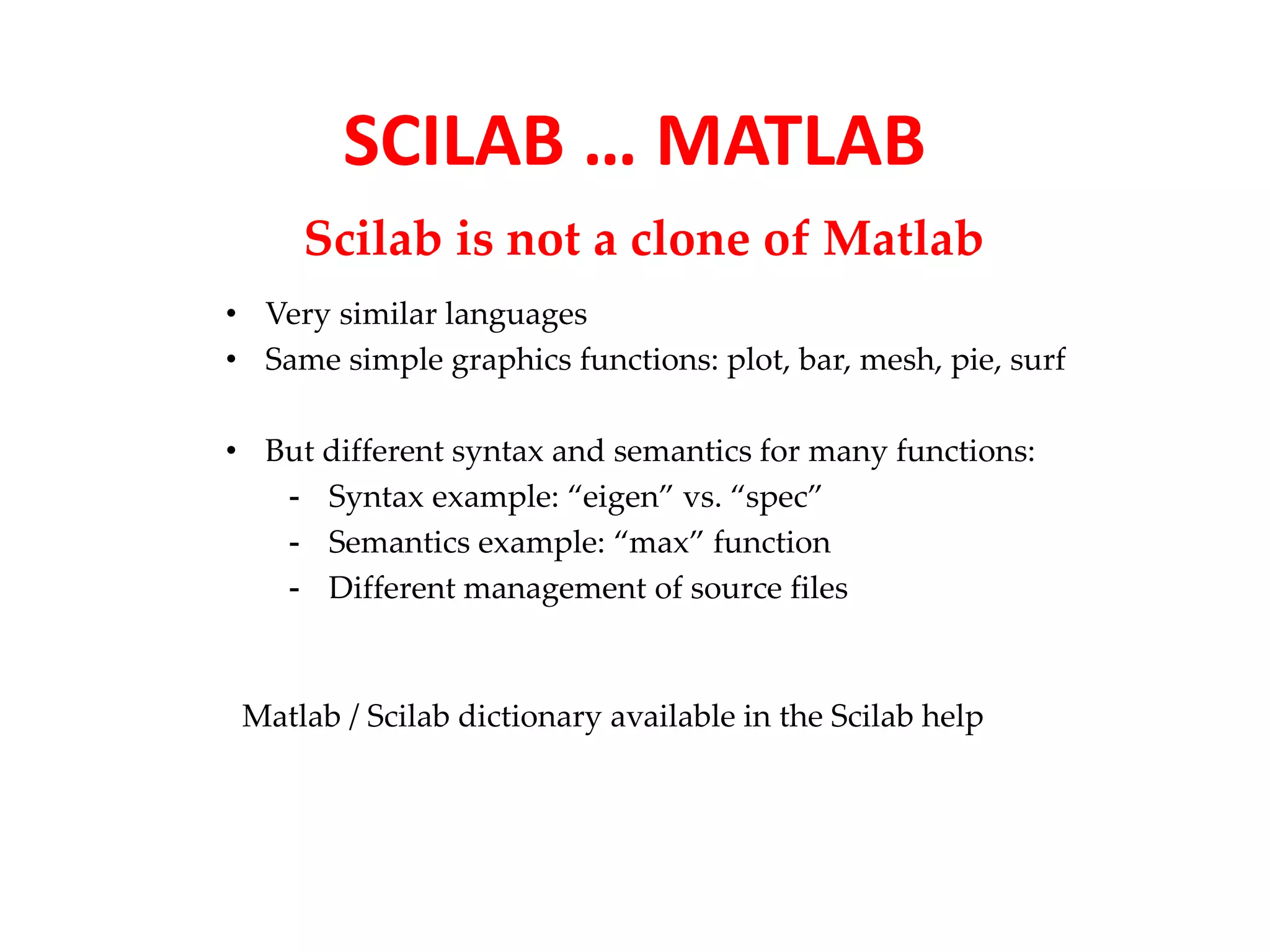 SCILAB … MATLAB

Scilab is not a clone of Matlab

• Very similar languages
• Same simple graphics functions: plot, bar, mesh, pie, surf

• But different syntax and semantics for many functions:
  - Syntax example: “eigen” vs. “spec”
  - Semantics example: “max” function
  - Different management of source files

Matlab / Scilab dictionary available in the Scilab help